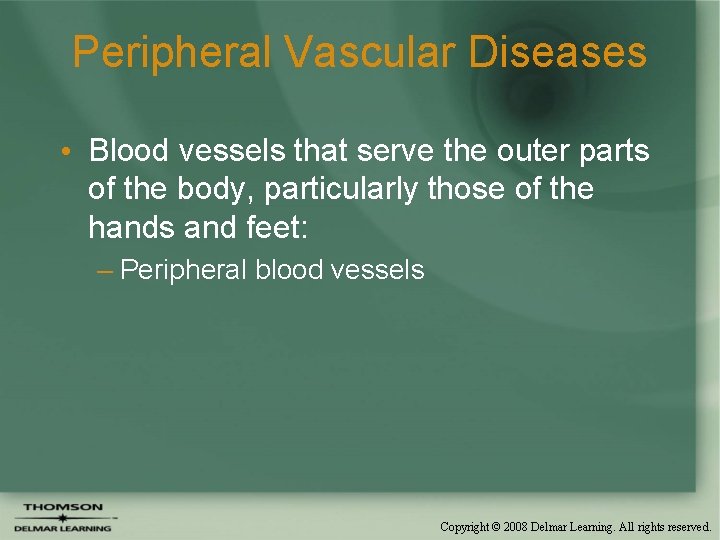 Peripheral Vascular Diseases

• Blood vessels that serve the outer parts of the body, particularly those of the hands and feet:

– Peripheral blood vessels

THOMSON
DELMAR LEARNING

Copyright © 2008 Delmar Learning. All rights reserved.